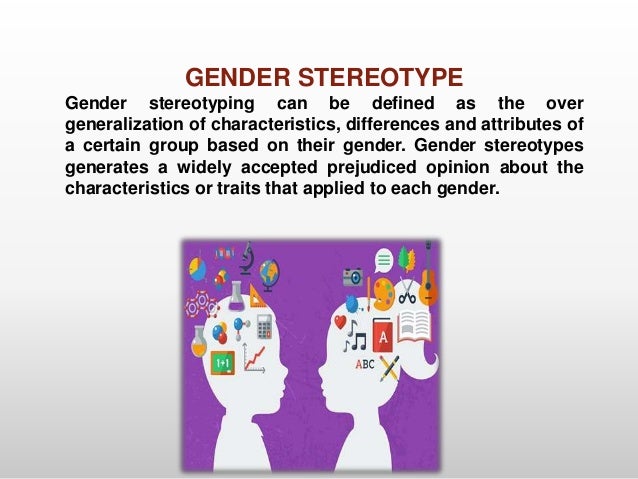 GENDER STEREOTYPE

Gender stereotyping can be defined as the over generalization of characteristics, differences and attributes of a certain group based on their gender. Gender stereotypes generates a widely accepted prejudiced opinion about the characteristics or traits that applied to each gender.

1+1

A

ABC